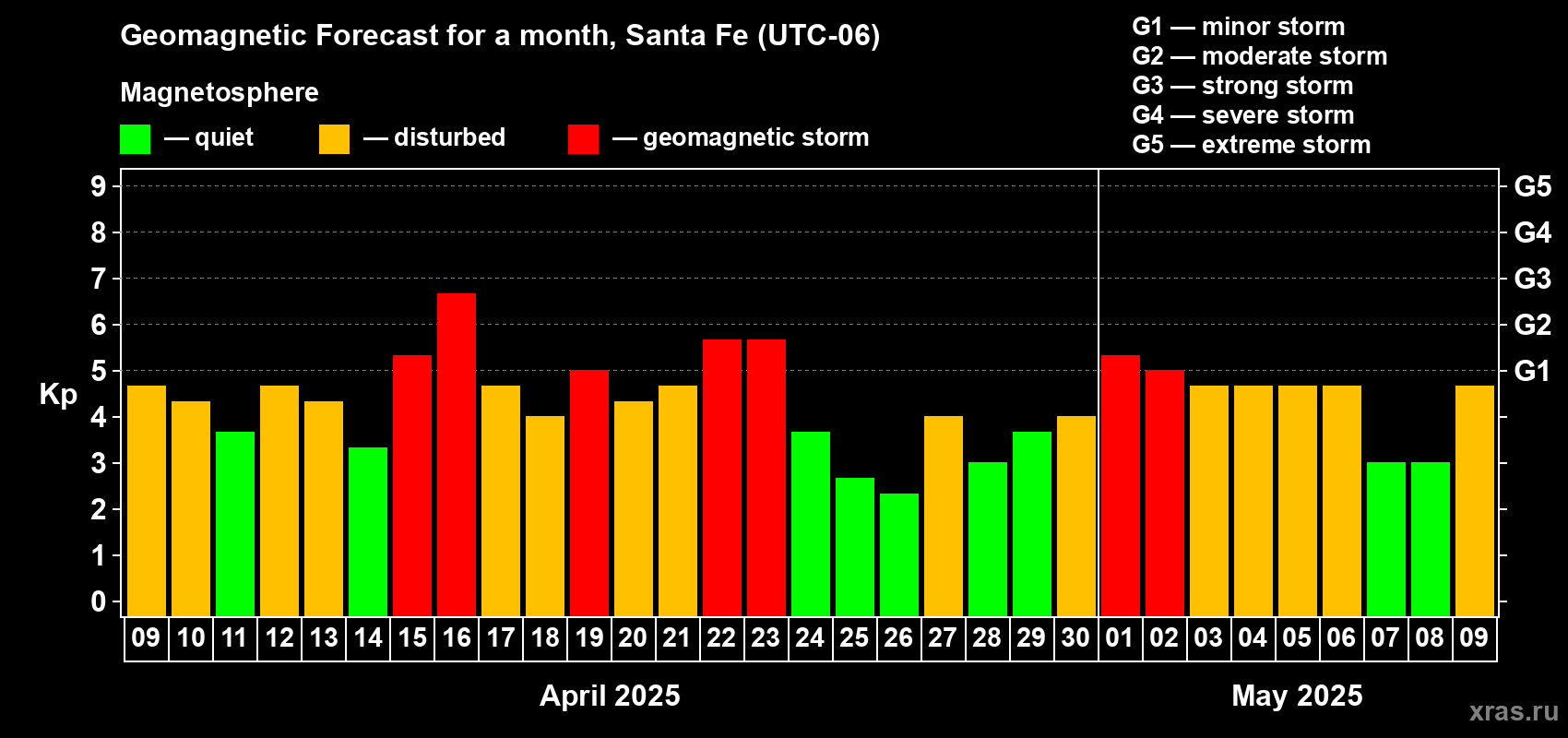 Geomagnetic Forecast for a month, Santa Fe (UTC-06)

Magnetosphere

— quiet — disturbed — geomagnetic storm

G1 — minor storm
G2 — moderate storm
G3 — strong storm
G4 — severe storm
G5 — extreme storm

Kp

9
8
7
6
5
4
3
2
1
0

G5
G4
G3
G2
G1

09 10 11 12 13 14 15 16 17 18 19 20 21 22 23 24 25 26 27 28 29 30 01 02 03 04 05 06 07 08 09

April 2025

May 2025

xras.ru